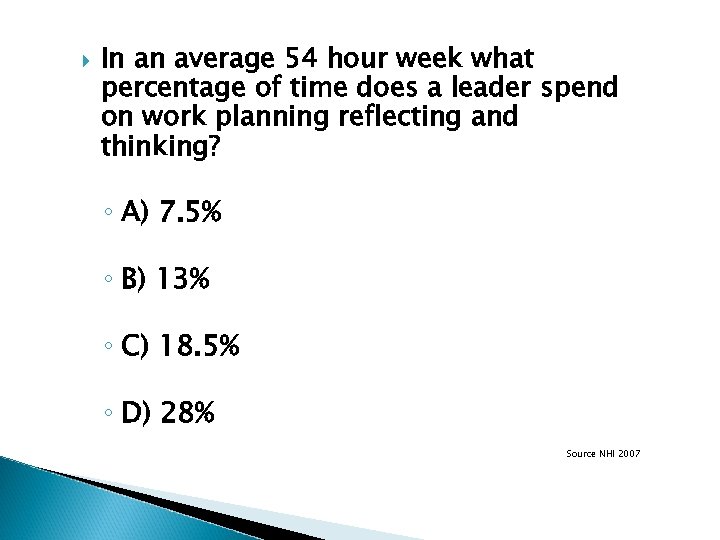 In an average 54 hour week what percentage of time does a leader spend on work planning reflecting and thinking?

A) 7.5%

B) 13%

C) 18.5%

D) 28%

Source NHI 2007